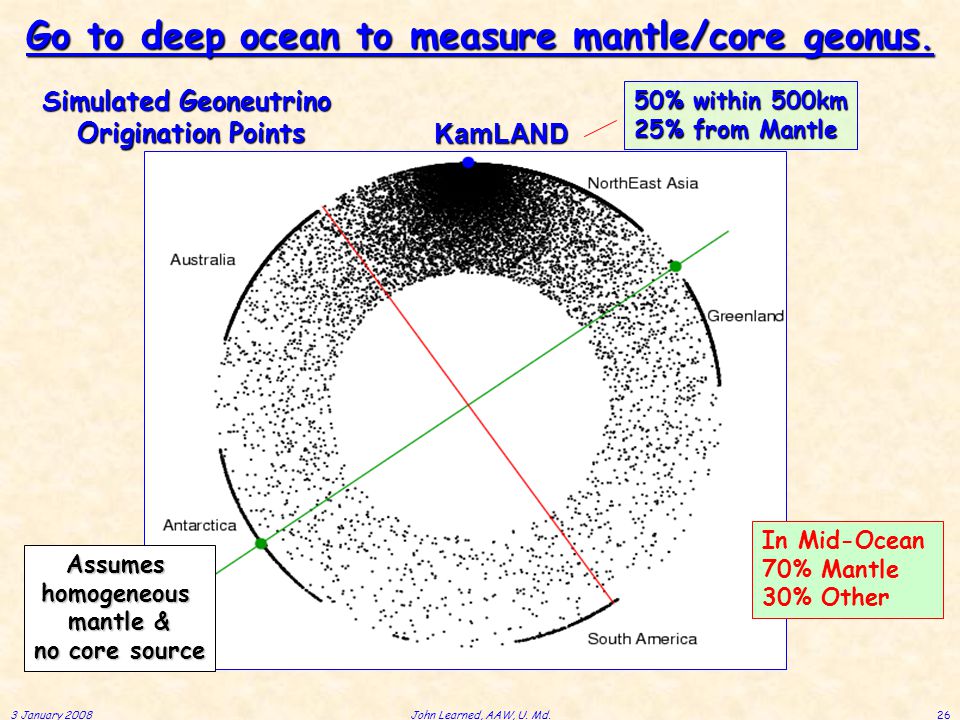 Go to deep ocean to measure mantle/core geonus.

Simulated Geoneutrino Origination Points

KamLAND

50% within 500km
25% from Mantle

NorthEast Asia

Australia

Greenland

Antarctica

South America

Assumes homogeneous mantle & no core source

In Mid-Ocean
70% Mantle
30% Other

3 January 2008

John Learned, AAW, U. Md.

26